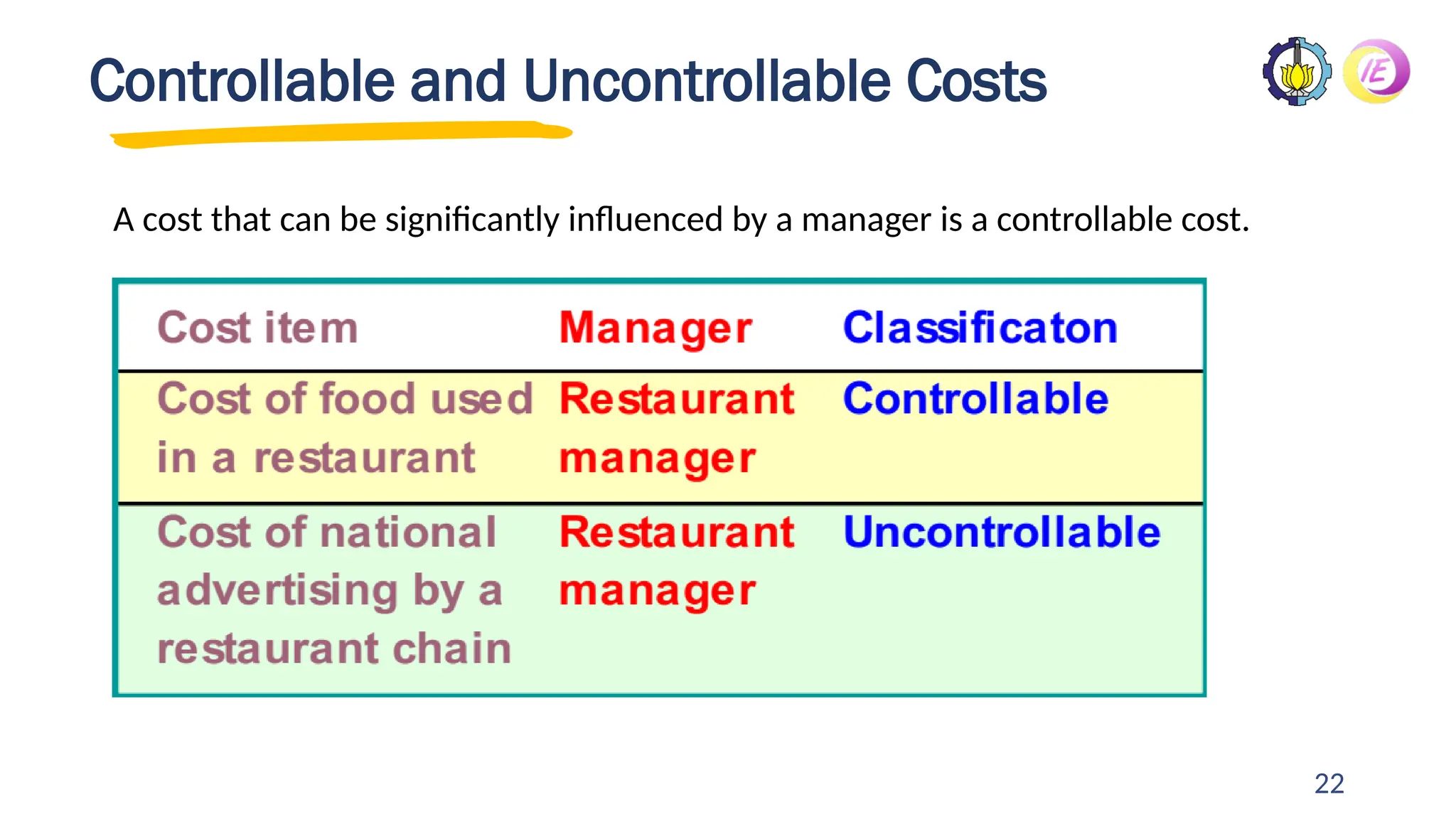 Controllable and Uncontrollable Costs

IE

A cost that can be significantly influenced by a manager is a controllable cost.

| Cost item | Manager | Classificaton |
|---|---|---|
| Cost of food used in a restaurant | Restaurant manager | Controllable |
| Cost of national advertising by a restaurant chain | Restaurant manager | Uncontrollable |

22